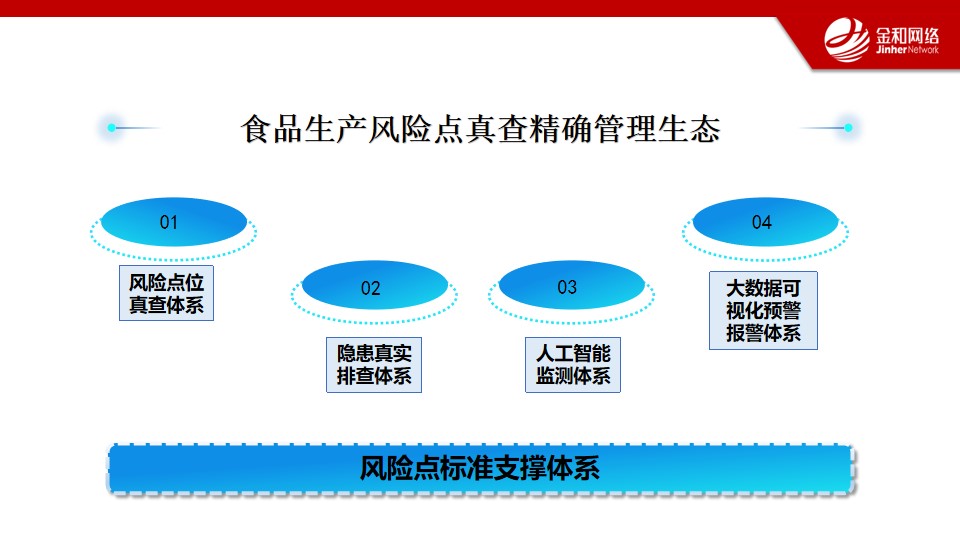 金和网络
Jinher Network

食品生产风险点真查精确管理生态

01
风险点位真查体系

02
隐患真实排查体系

03
人工智能监测体系

04
大数据可视化预警报警体系

风险点标准支撑体系